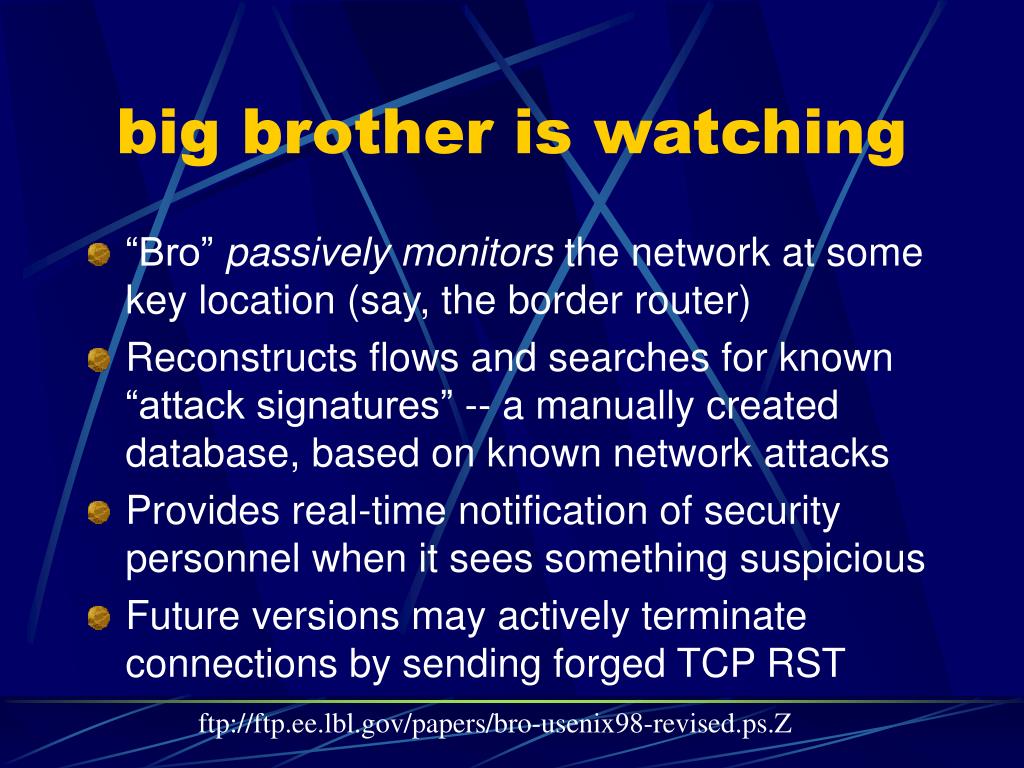 big brother is watching

“Bro” passively monitors the network at some key location (say, the border router)

Reconstructs flows and searches for known “attack signatures” -- a manually created database, based on known network attacks

Provides real-time notification of security personnel when it sees something suspicious

Future versions may actively terminate connections by sending forged TCP RST

ftp://ftp.ee.lbl.gov/papers/bro-usenix98-revised.ps.Z